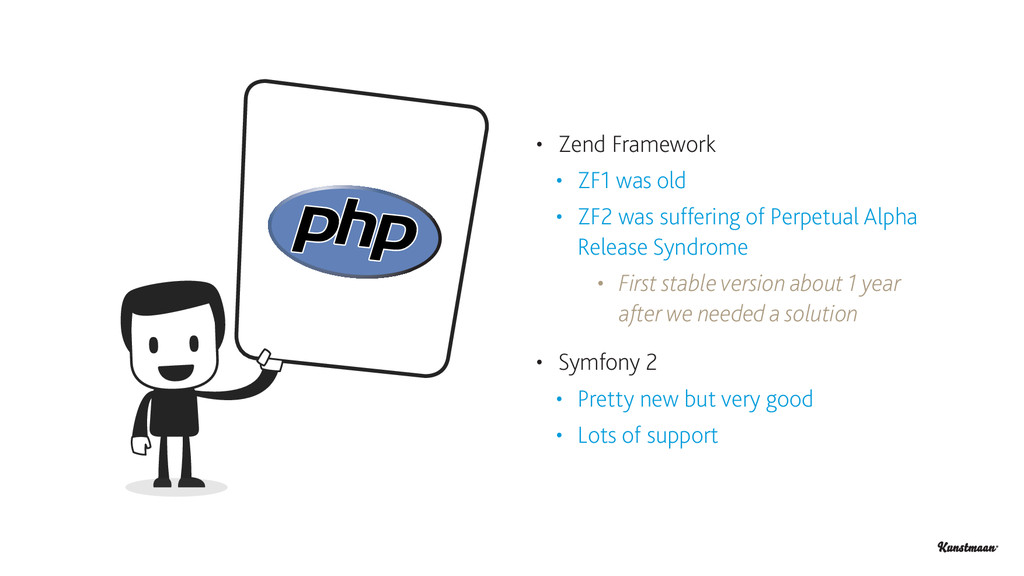 php

• Zend Framework
• ZF1 was old
• ZF2 was suffering of Perpetual Alpha Release Syndrome
• First stable version about 1 year after we needed a solution

• Symfony 2
• Pretty new but very good
• Lots of support

Kunstmaan